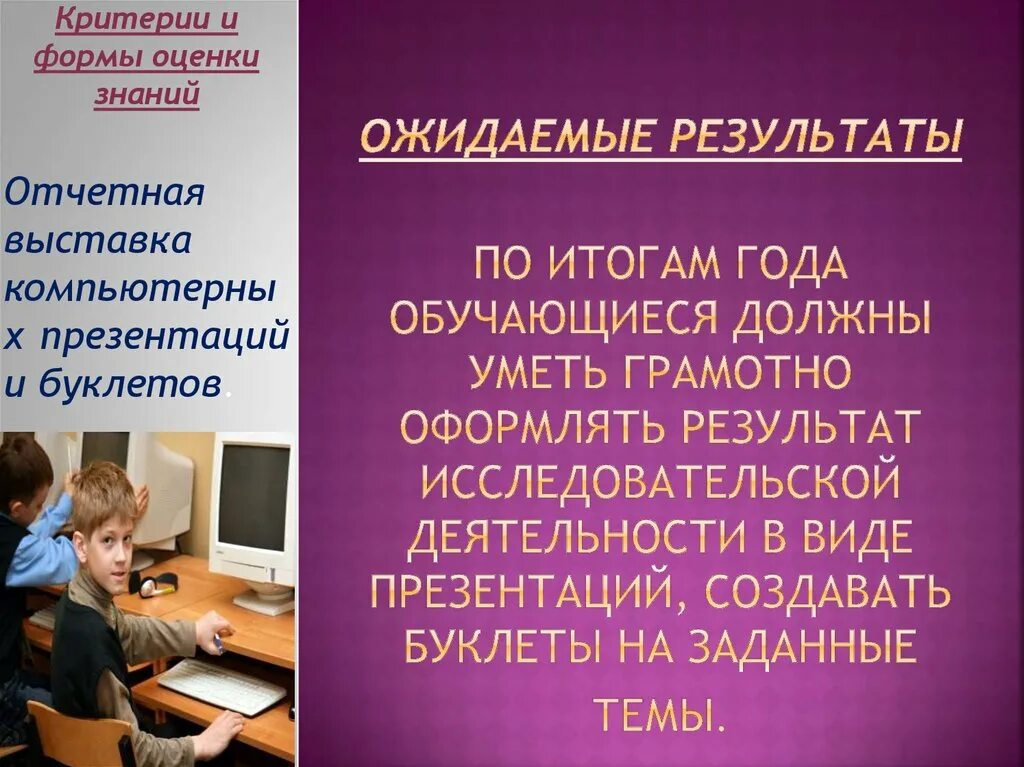 Критерии и формы оценки знаний

Отчетная выставка компьютерных презентаций и буклетов.

ОЖИДАЕМЫЕ РЕЗУЛЬТАТЫ

ПО ИТОГАМ ГОДА ОБУЧАЮЩИЕСЯ ДОЛЖНЫ УМЕТЬ ГРАМОТНО ОФОРМЛЯТЬ РЕЗУЛЬТАТ ИССЛЕДОВАТЕЛЬСКОЙ ДЕЯТЕЛЬНОСТИ В ВИДЕ ПРЕЗЕНТАЦИЙ, СОЗДАВАТЬ БУКЛЕТЫ НА ЗАДАННЫЕ ТЕМЫ.